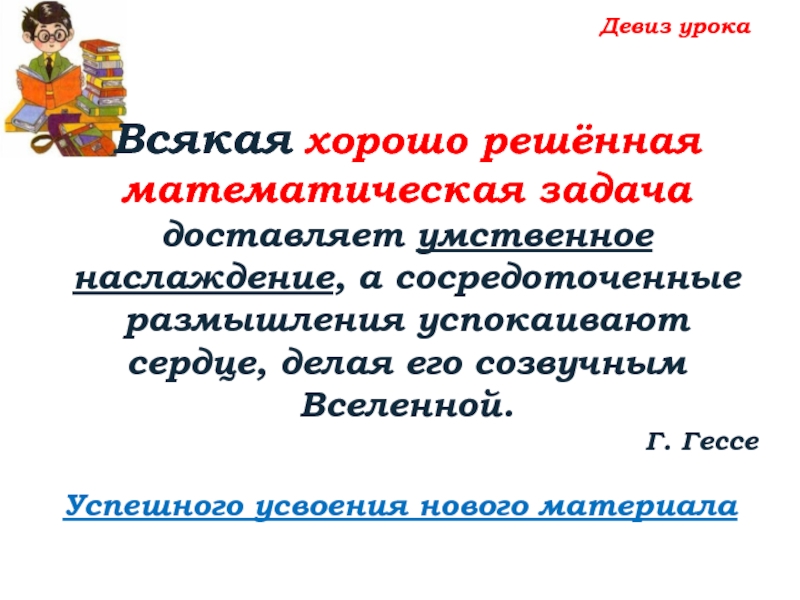 Девиз урока

Всякая хорошо решённая математическая задача доставляет умственное наслаждение, а сосредоточенные размышления успокаивают сердце, делая его созвучным Вселенной.

Г. Гессе

Успешного усвоения нового материала